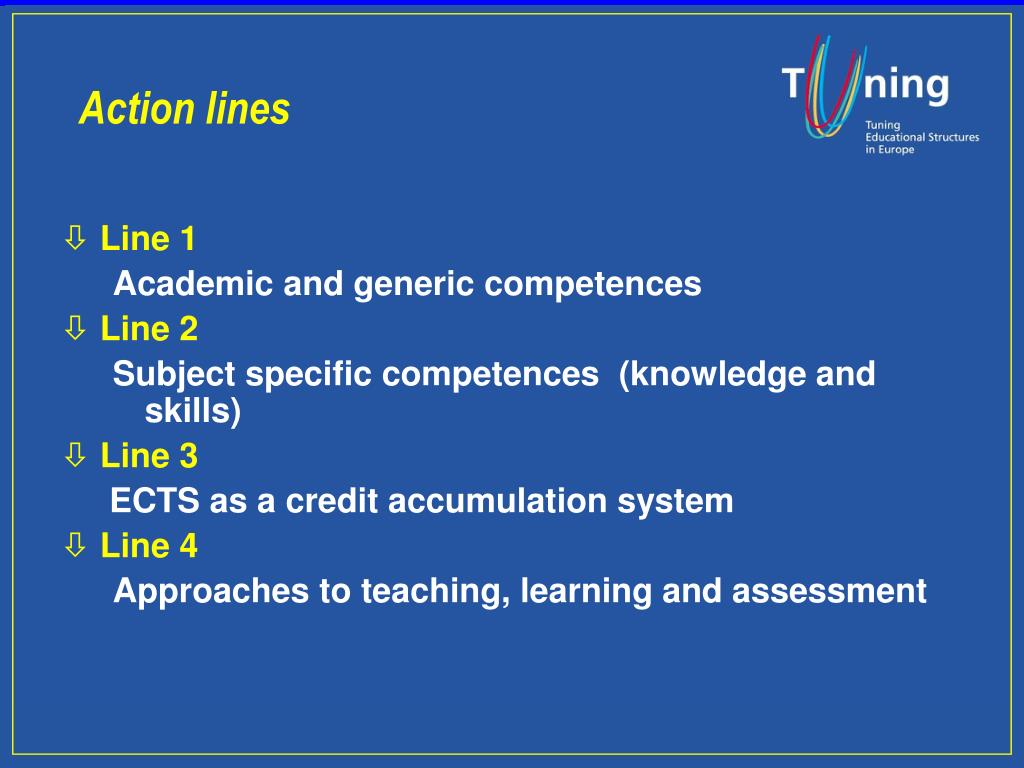 Action lines

Tuning
Tuning Educational Structures in Europe

⇩ Line 1
Academic and generic competences
⇩ Line 2
Subject specific competences (knowledge and skills)
⇩ Line 3
ECTS as a credit accumulation system
⇩ Line 4
Approaches to teaching, learning and assessment